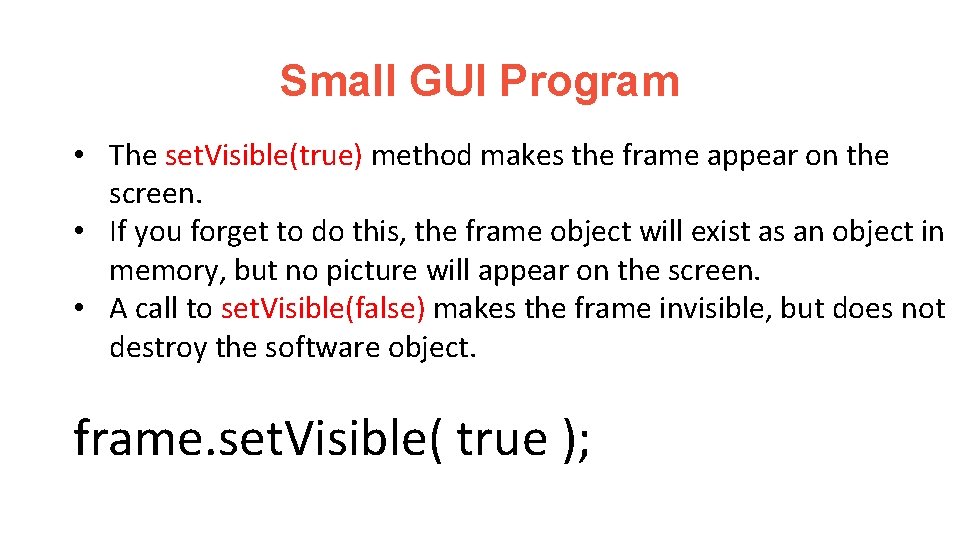 Small GUI Program

• The setVisible(true) method makes the frame appear on the screen.
• If you forget to do this, the frame object will exist as an object in memory, but no picture will appear on the screen.
• A call to setVisible(false) makes the frame invisible, but does not destroy the software object.

frame.setVisible( true );